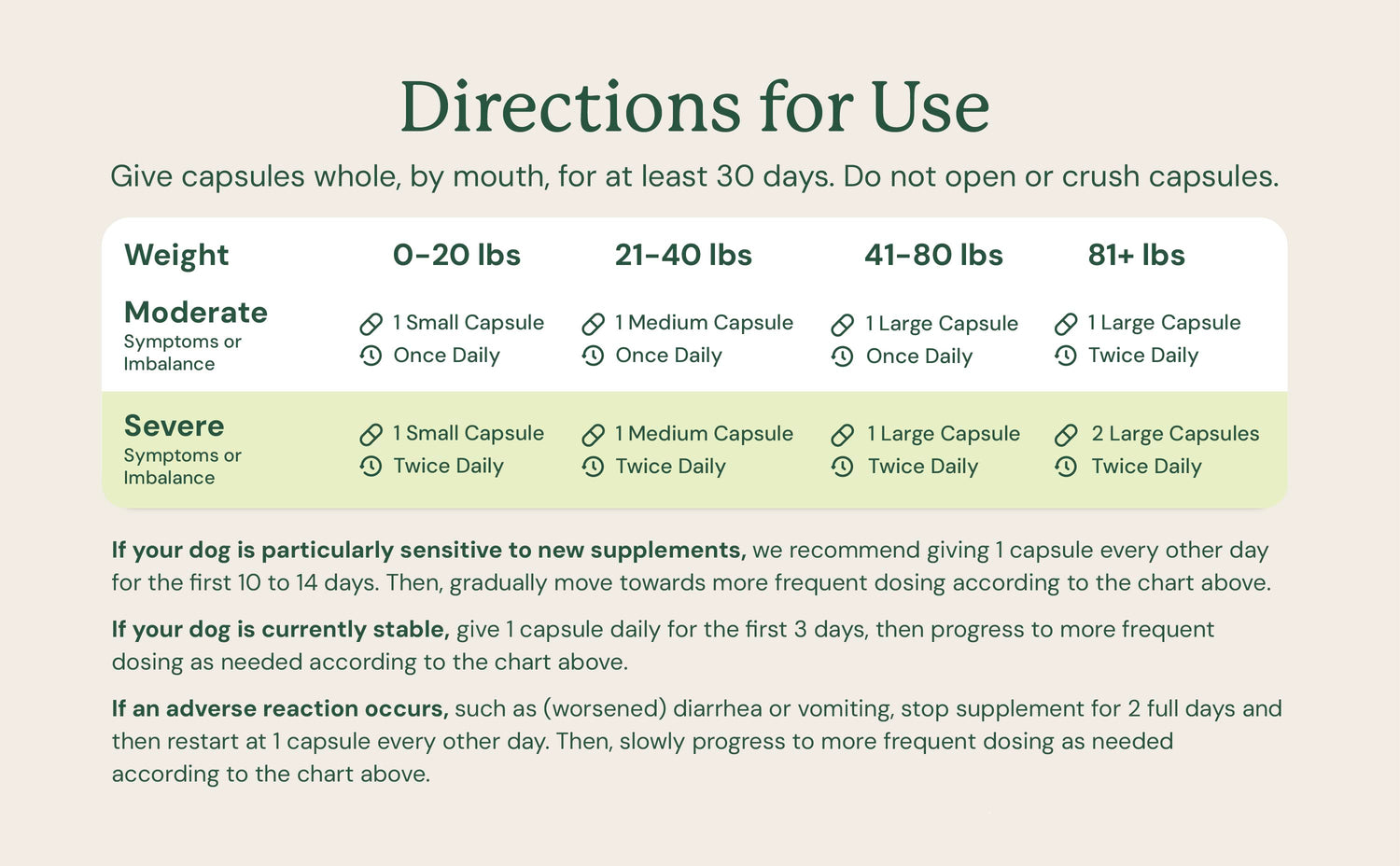 Directions for Use

Give capsules whole, by mouth, for at least 30 days. Do not open or crush capsules.

| Weight | 0-20 lbs | 21-40 lbs | 41-80 lbs | 81+ lbs |
|---|---|---|---|---|
| Moderate Symptoms or Imbalance | 1 Small Capsule Once Daily | 1 Medium Capsule Once Daily | 1 Large Capsule Once Daily | 1 Large Capsule Twice Daily |
| Severe Symptoms or Imbalance | 1 Small Capsule Twice Daily | 1 Medium Capsule Twice Daily | 1 Large Capsule Twice Daily | 2 Large Capsules Twice Daily |

If your dog is particularly sensitive to new supplements, we recommend giving 1 capsule every other day for the first 10 to 14 days. Then, gradually move towards more frequent dosing according to the chart above.

If your dog is currently stable, give 1 capsule daily for the first 3 days, then progress to more frequent dosing as needed according to the chart above.

If an adverse reaction occurs, such as (worsened) diarrhea or vomiting, stop supplement for 2 full days and then restart at 1 capsule every other day. Then, slowly progress to more frequent dosing as needed according to the chart above.